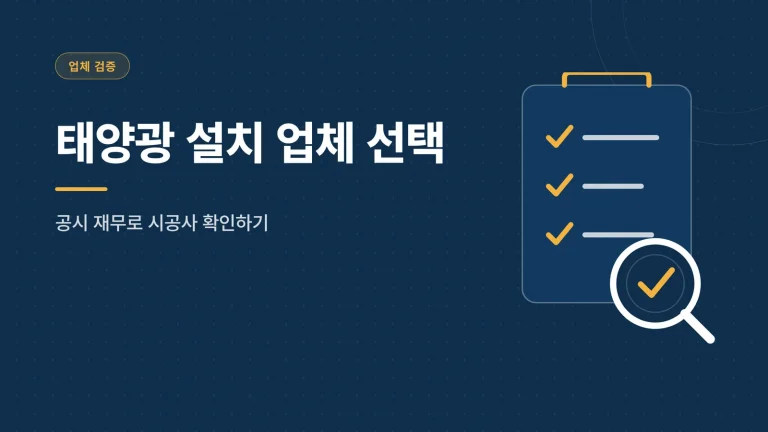 업체 검증

태양광 설치 업체 선택

공시 재무로 시공사 확인하기